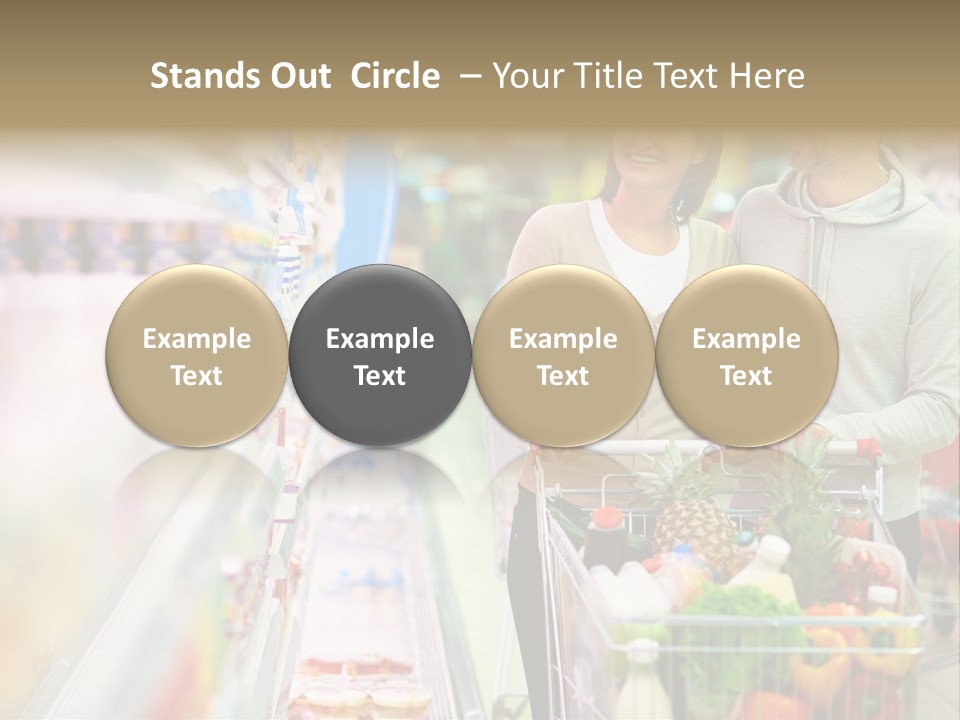 Stands Out Circle – Your Title Text Here

Example Text

Example Text

Example Text

Example Text